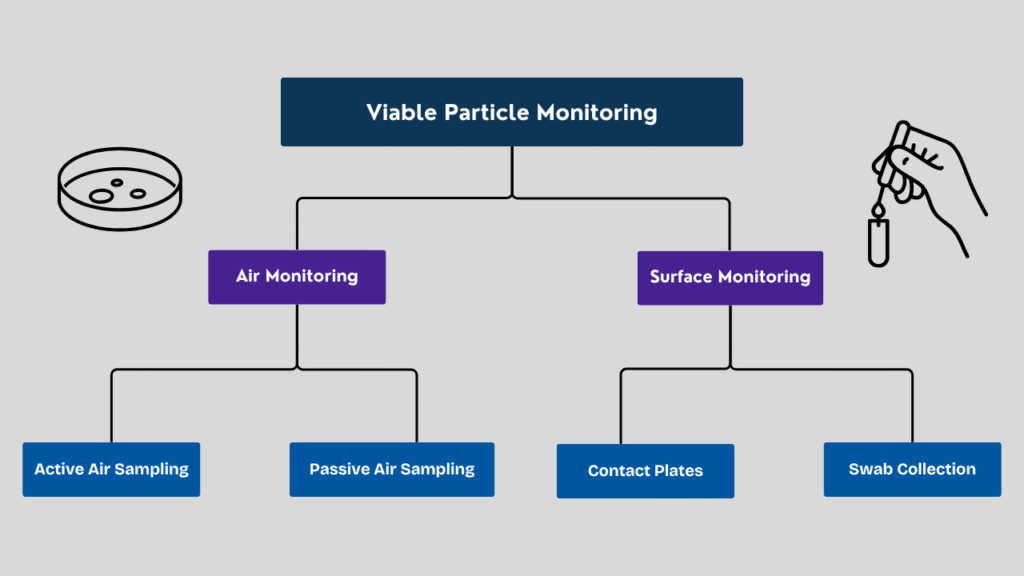 Viable Particle Monitoring

Air Monitoring

Surface Monitoring

Active Air Sampling

Passive Air Sampling

Contact Plates

Swab Collection